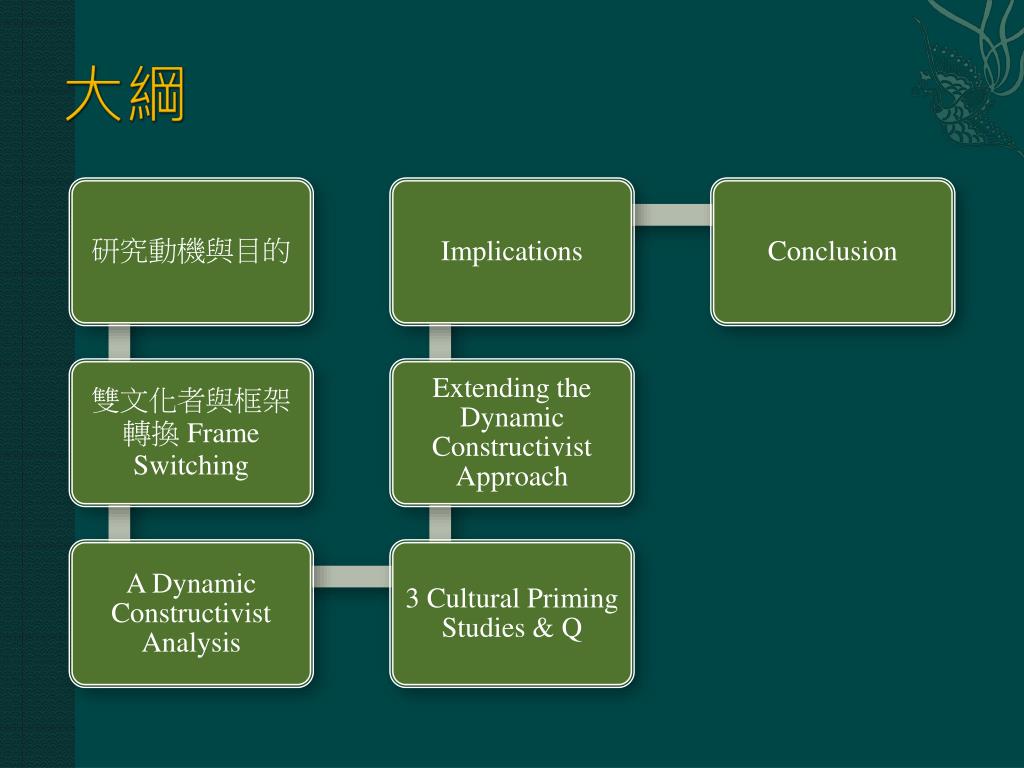 大綱

研究動機與目的

雙文化者與框架轉換 Frame Switching

A Dynamic Constructivist Analysis

3 Cultural Priming Studies & Q

Extending the Dynamic Constructivist Approach

Implications

Conclusion